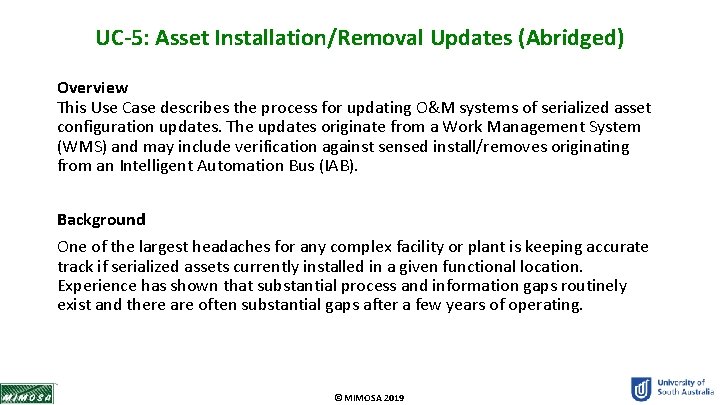 UC-5: Asset Installation/Removal Updates (Abridged)

Overview
This Use Case describes the process for updating O&M systems of serialized asset configuration updates. The updates originate from a Work Management System (WMS) and may include verification against sensed install/removes originating from an Intelligent Automation Bus (IAB).

Background
One of the largest headaches for any complex facility or plant is keeping accurate track if serialized assets currently installed in a given functional location. Experience has shown that substantial process and information gaps routinely exist and there are often substantial gaps after a few years of operating.

MIMOSA

© MIMOSA 2019

University of South Australia